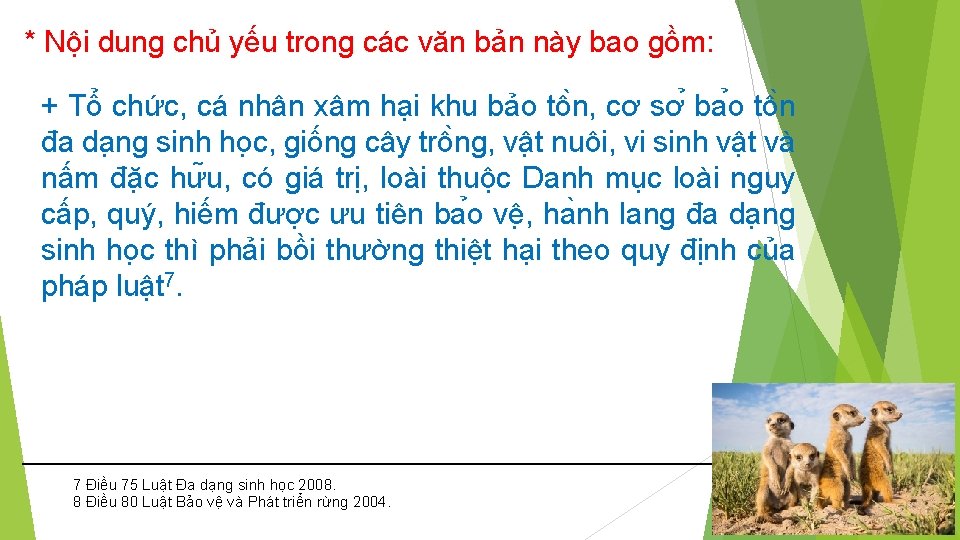 * Nội dung chủ yếu trong các văn bản này bao gồm:

+ Tổ chức, cá nhân xâm hại khu bảo tồn, cơ sở bảo tồn đa dạng sinh học, giống cây trồng, vật nuôi, vi sinh vật và nấm đặc hữu, có giá trị, loài thuộc Danh mục loài nguy cấp, quý, hiếm được ưu tiên bảo vệ, hành lang đa dạng sinh học thì phải bồi thường thiệt hại theo quy định của pháp luật$^7$.

7 Điều 75 Luật Đa dạng sinh học 2008.
8 Điều 80 Luật Bảo vệ và Phát triển rừng 2004.